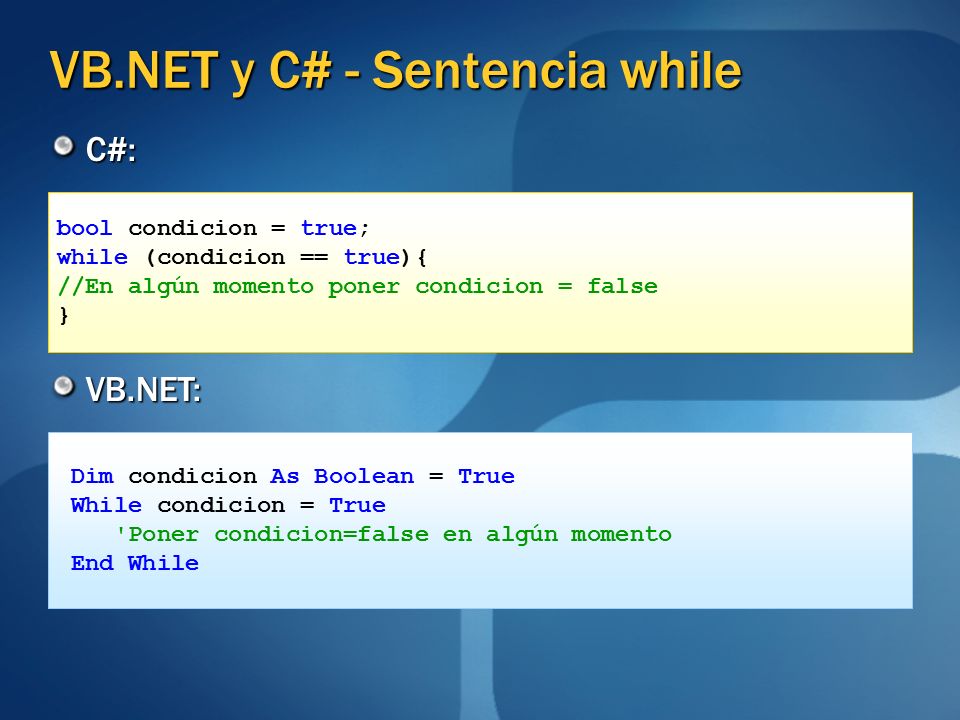 VB.NET y C# - Sentencia while

C#:

bool condicion = true;
while (condicion == true){
//En algún momento poner condicion = false
}

VB.NET:

Dim condicion As Boolean = True
While condicion = True
'Poner condicion=false en algún momento
End While